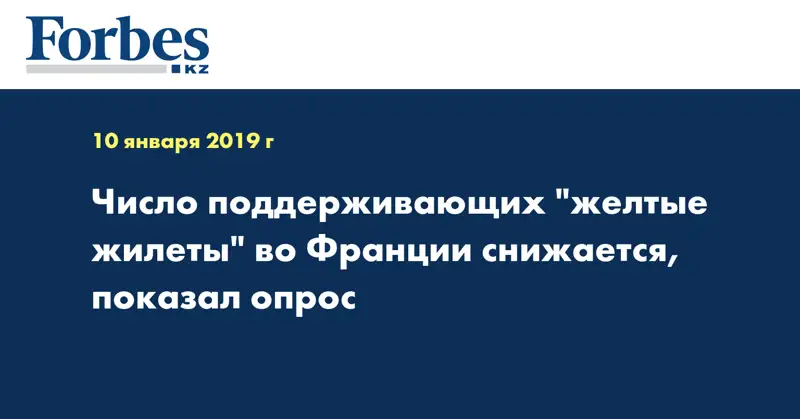 Forbes
KZ

10 января 2019 г

Число поддерживающих "желтые жилеты" во Франции снижается, показал опрос